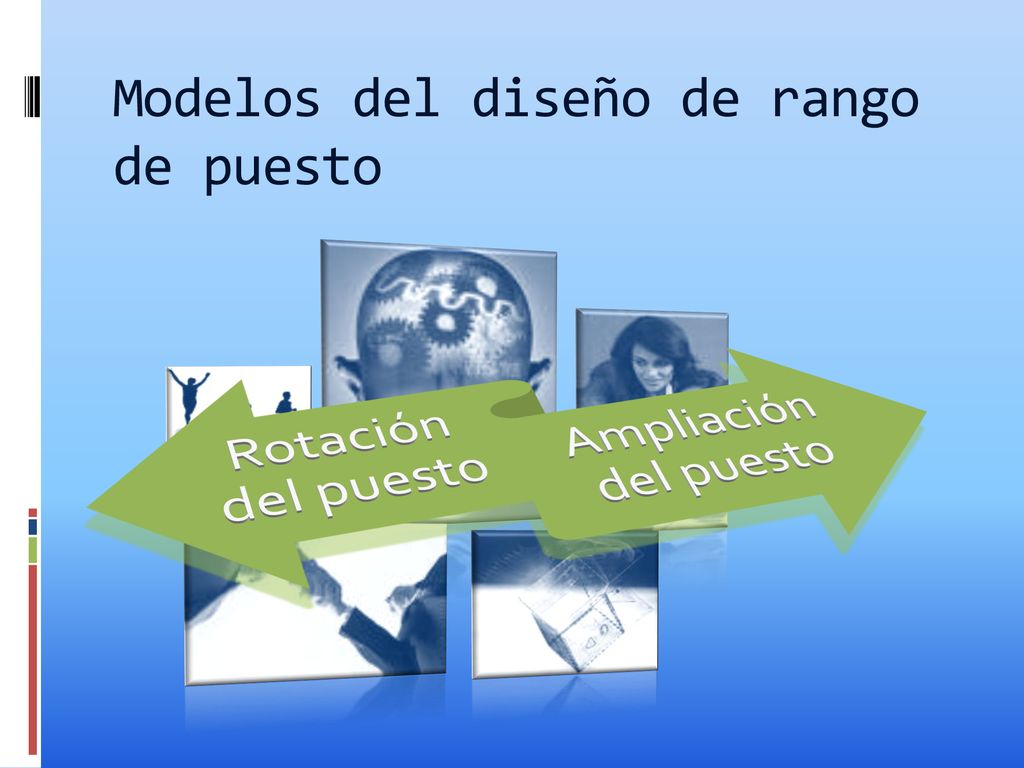 Modelos del diseño de rango de puesto

Rotación del puesto

Ampliación del puesto